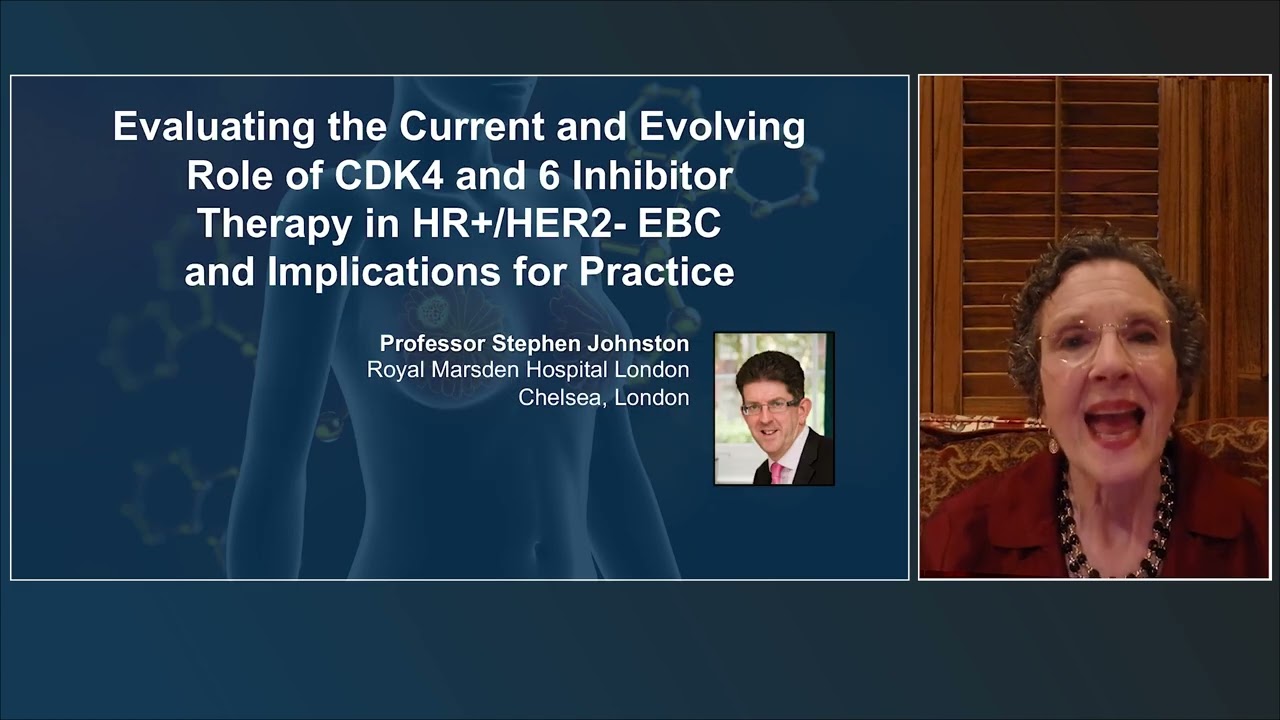 Evaluating the Current and Evolving Role of CDK4 and 6 Inhibitor Therapy in HR+/HER2- EBC and Implications for Practice

Professor Stephen Johnston
Royal Marsden Hospital London
Chelsea, London